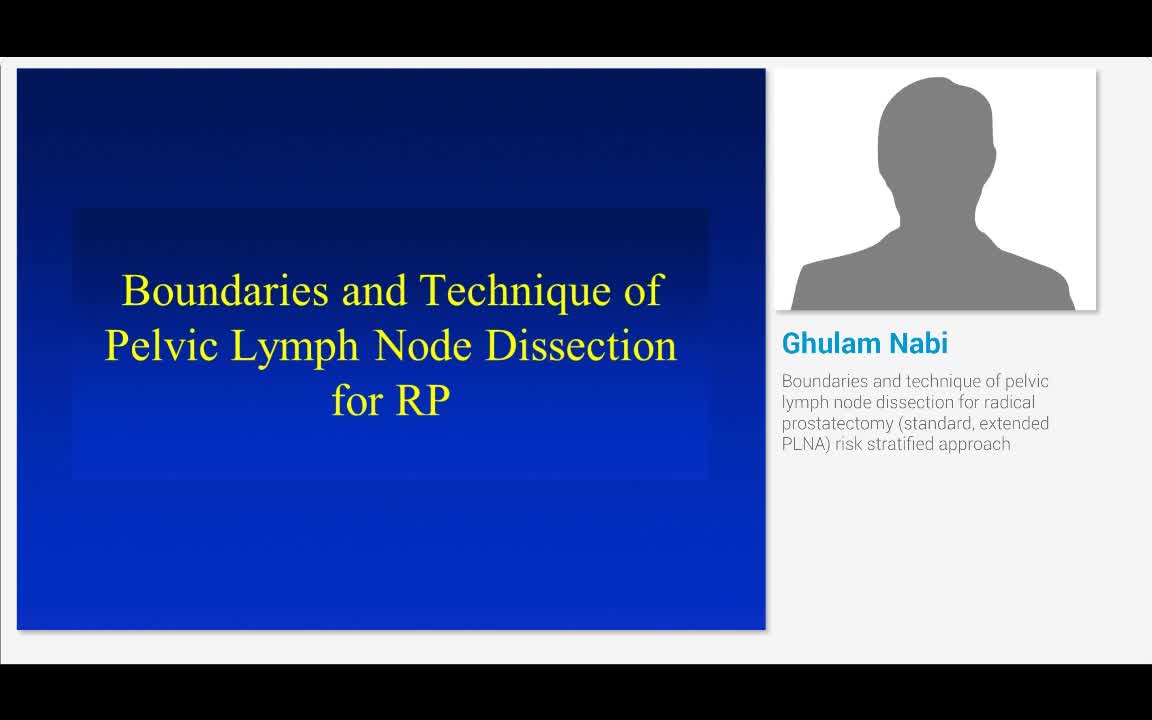 Boundaries and Technique of Pelvic Lymph Node Dissection for RP

Ghulam Nabi

Boundaries and technique of pelvic lymph node dissection for radical prostatectomy (standard, extended PLNA) risk stratified approach